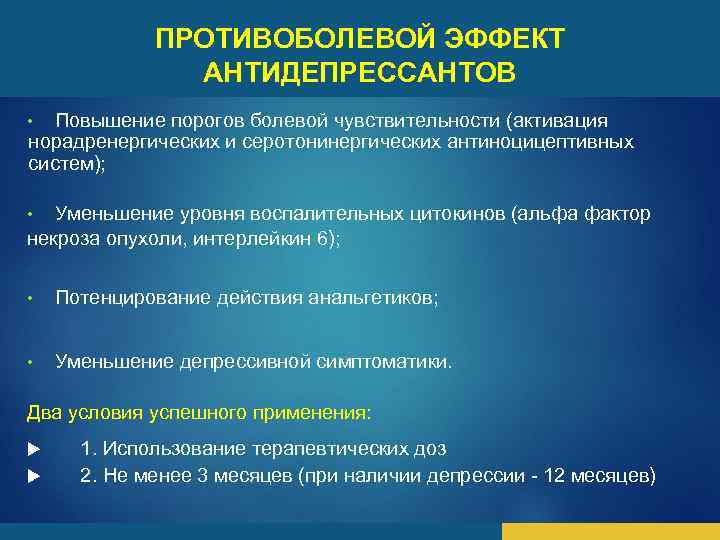 ПРОТИВОБОЛЕВОЙ ЭФФЕКТ АНТИДЕПРЕССАНТОВ

• Повышение порогов болевой чувствительности (активация норадренергических и серотонинергических антиноцицептивных систем);

• Уменьшение уровня воспалительных цитокинов (альфа фактор некроза опухоли, интерлейкин 6);

• Потенцирование действия анальгетиков;

• Уменьшение депрессивной симптоматики.

Два условия успешного применения:

▶ 1. Использование терапевтических доз
▶ 2. Не менее 3 месяцев (при наличии депрессии - 12 месяцев)